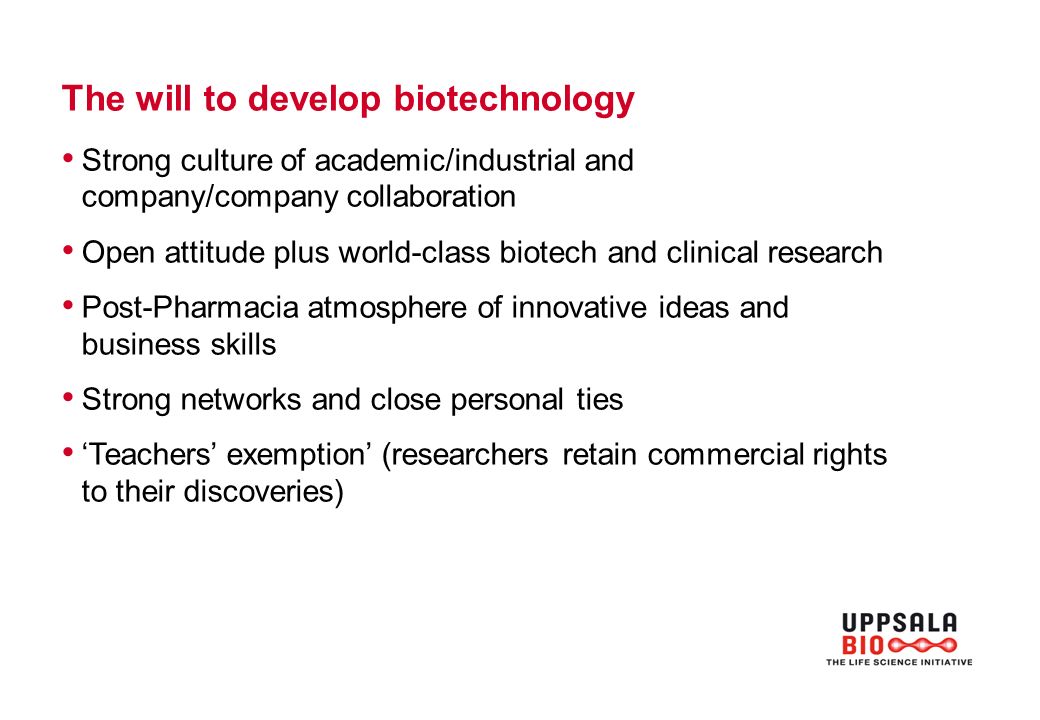 The will to develop biotechnology

• Strong culture of academic/industrial and company/company collaboration

• Open attitude plus world-class biotech and clinical research

• Post-Pharmacia atmosphere of innovative ideas and business skills

• Strong networks and close personal ties

• ‘Teachers’ exemption’ (researchers retain commercial rights to their discoveries)

UPPSALA
BIO
THE LIFE SCIENCE INITIATIVE